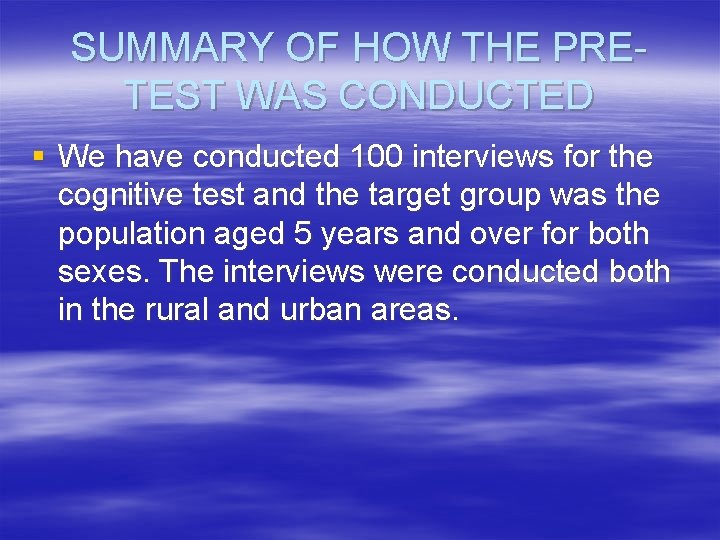 SUMMARY OF HOW THE PRE-TEST WAS CONDUCTED

▪ We have conducted 100 interviews for the cognitive test and the target group was the population aged 5 years and over for both sexes. The interviews were conducted both in the rural and urban areas.